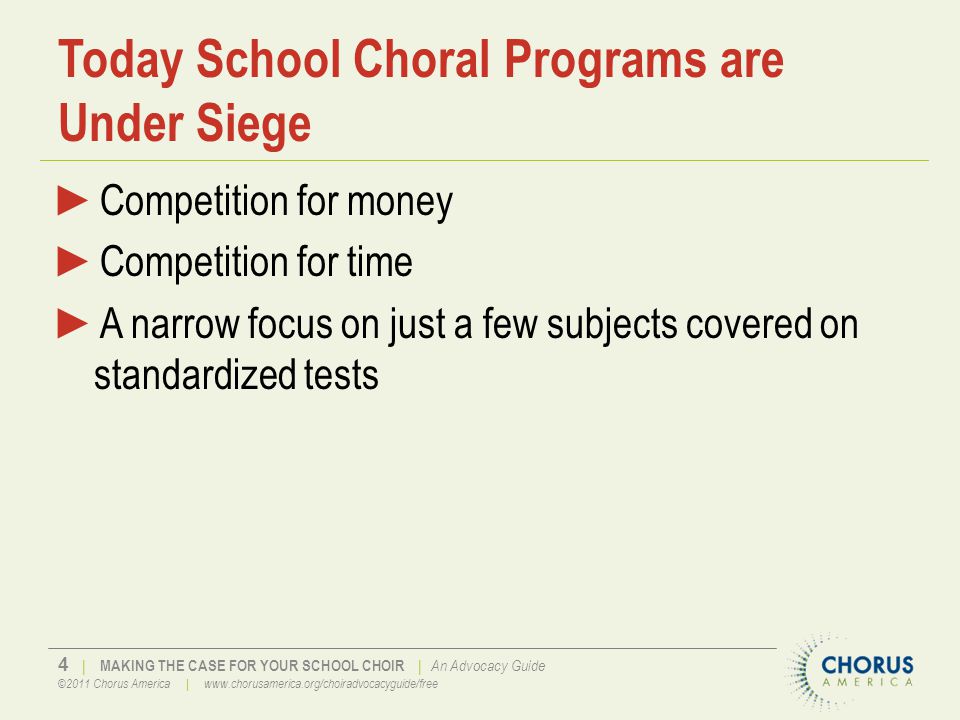 Today School Choral Programs are Under Siege

► Competition for money

► Competition for time

► A narrow focus on just a few subjects covered on standardized tests

4 | MAKING THE CASE FOR YOUR SCHOOL CHOIR | An Advocacy Guide
©2011 Chorus America | www.chorusamerica.org/choiradvocacyguide/free

CHORUS AMERICA